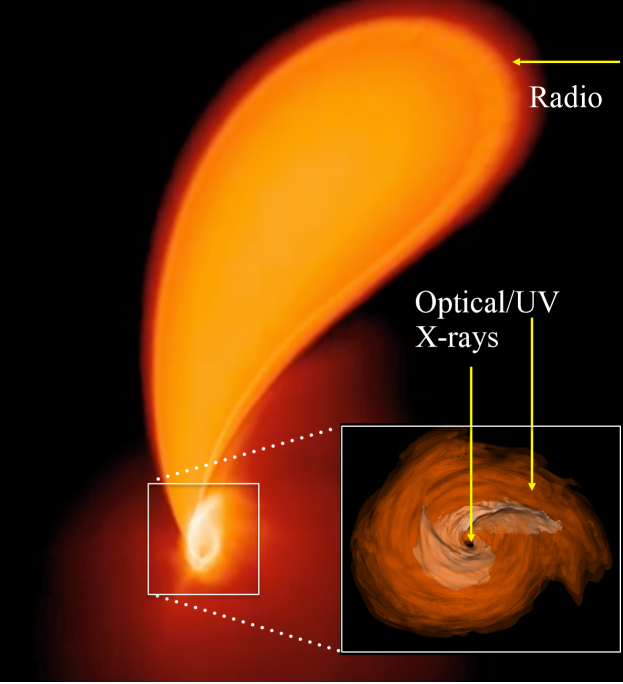 Radio

Optical/UV

X-rays